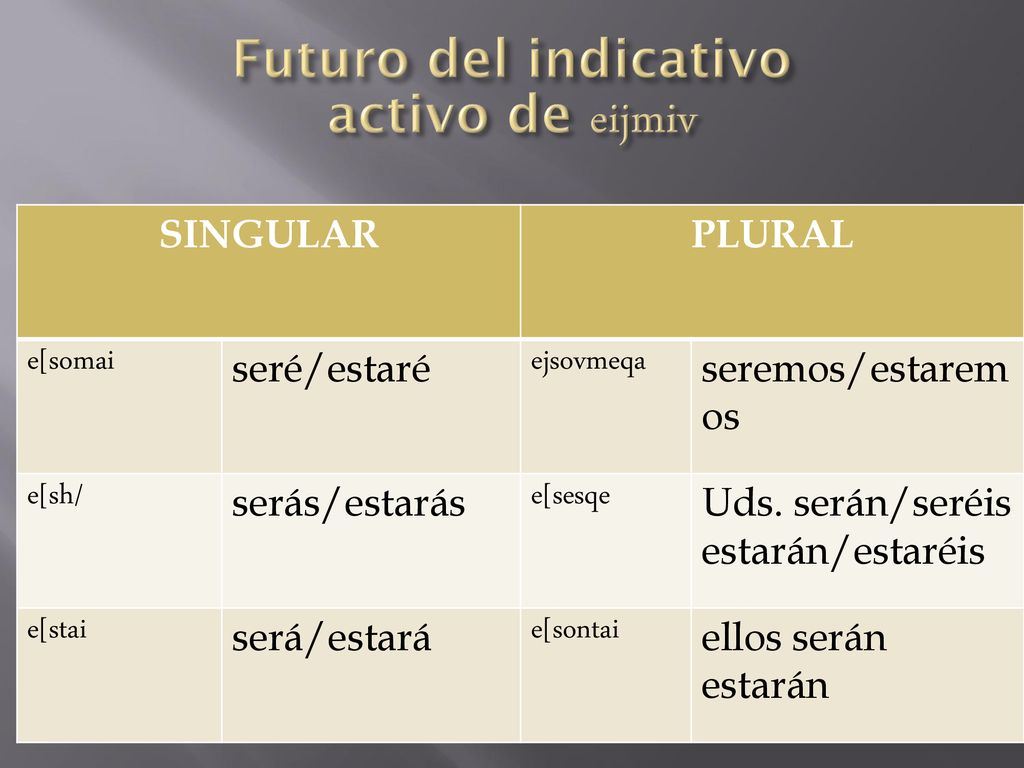 Futuro del indicativo activo de eijmiv

| SINGULAR | | PLURAL | |
|---|---|---|---|
| e[somai | seré/estaré | ejsovmeqa | seremos/estaremos |
| e[sh/ | serás/estarás | e[sesqe | Uds. serán/seréis estarán/estaréis |
| e[stai | será/estará | e[sontai | ellos serán estarán |